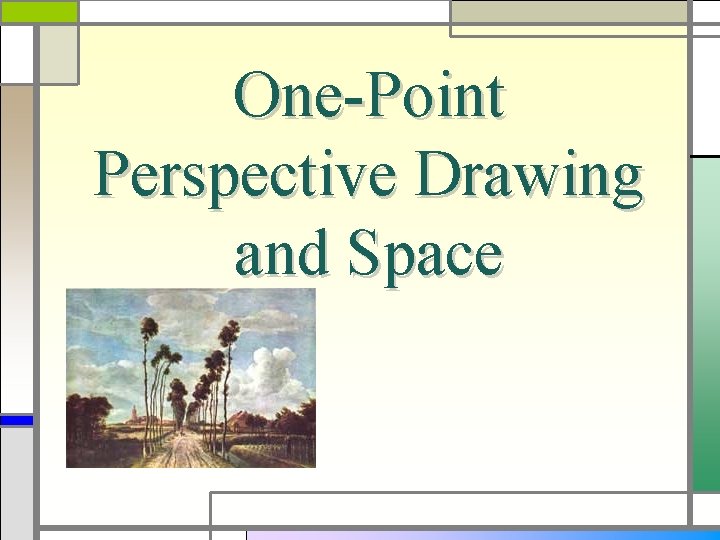 One-Point Perspective Drawing and Space